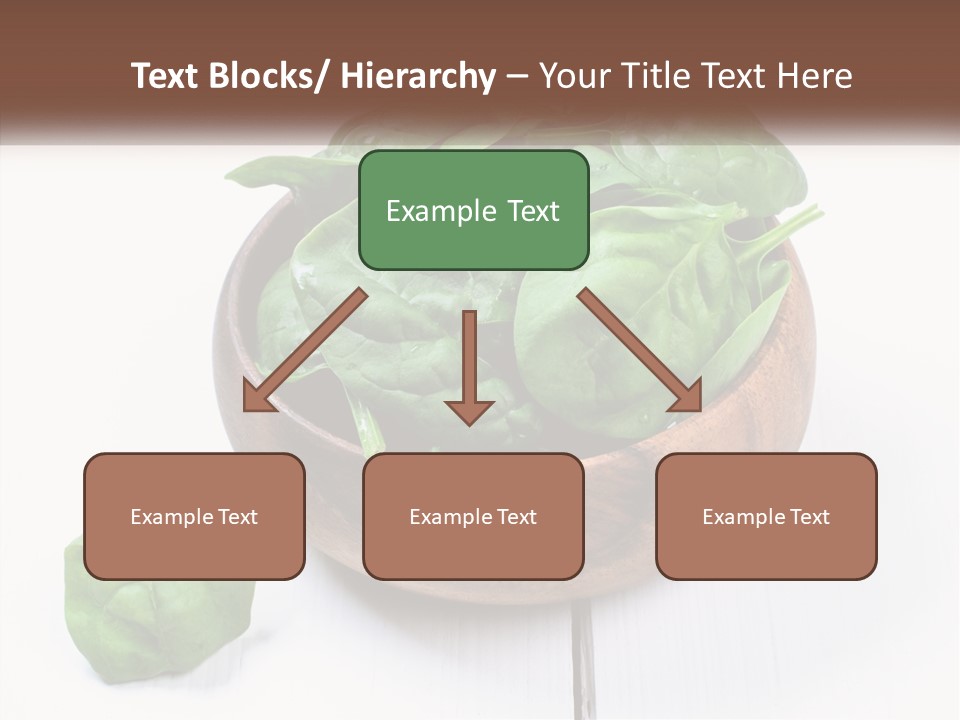 Text Blocks/ Hierarchy – Your Title Text Here

Example Text

Example Text

Example Text

Example Text